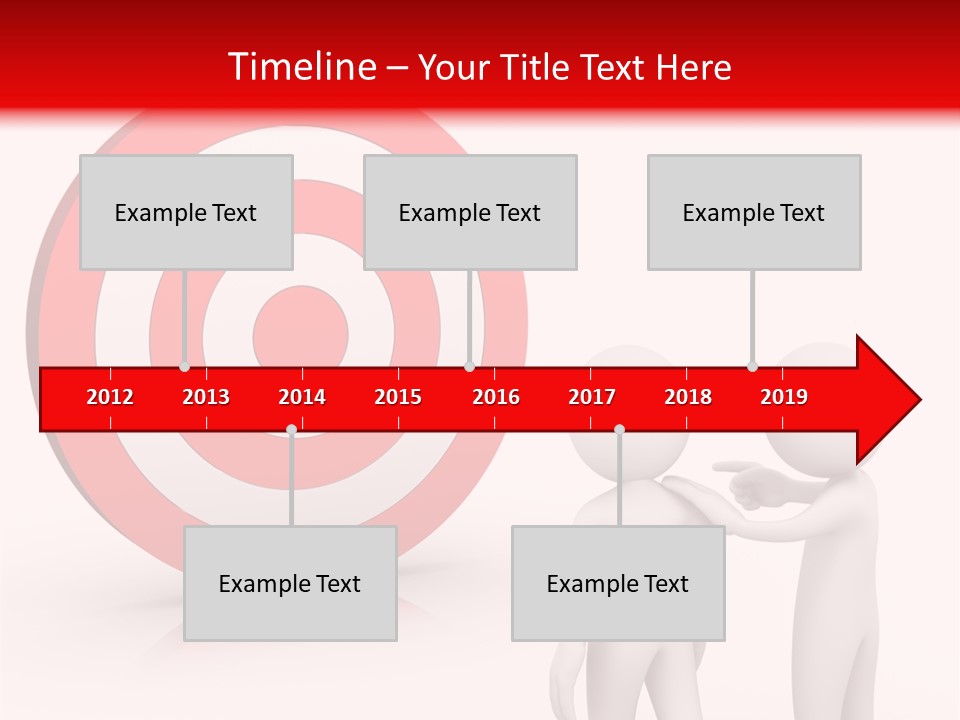 Timeline – Your Title Text Here

Example Text

Example Text

Example Text

2012 2013 2014 2015 2016 2017 2018 2019

Example Text

Example Text